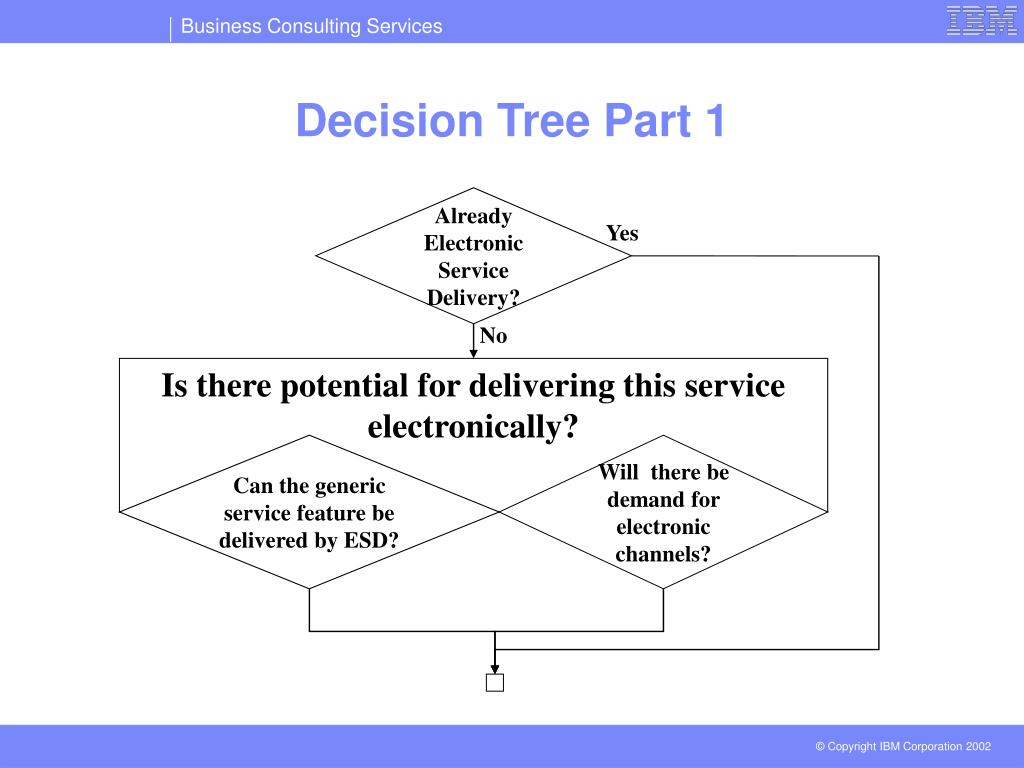 Business Consulting Services

IBM

Decision Tree Part 1

Already Electronic Service Delivery?

Yes

No

Is there potential for delivering this service electronically?

Can the generic service feature be delivered by ESD?

Will there be demand for electronic channels?

© Copyright IBM Corporation 2002